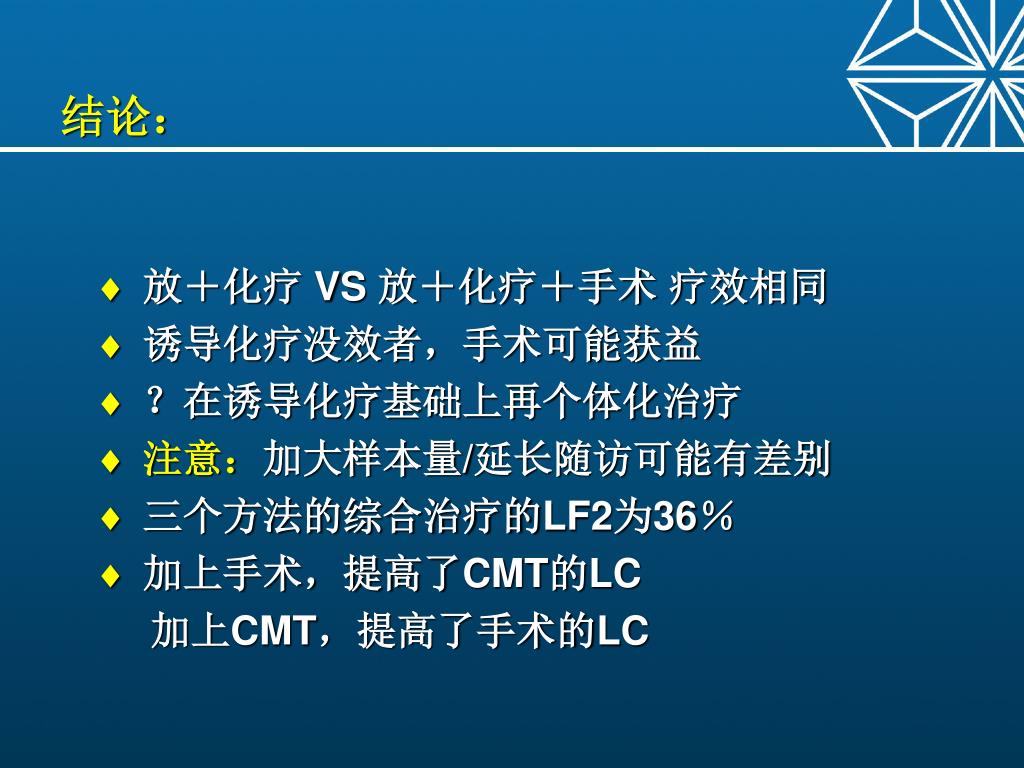 结论：

♦ 放＋化疗 VS 放＋化疗＋手术 疗效相同
♦ 诱导化疗没效者，手术可能获益
♦ ？在诱导化疗基础上再个体化治疗
♦ 注意：加大样本量/延长随访可能有差别
♦ 三个方法的综合治疗的LF2为36％
♦ 加上手术，提高了CMT的LC
加上CMT，提高了手术的LC